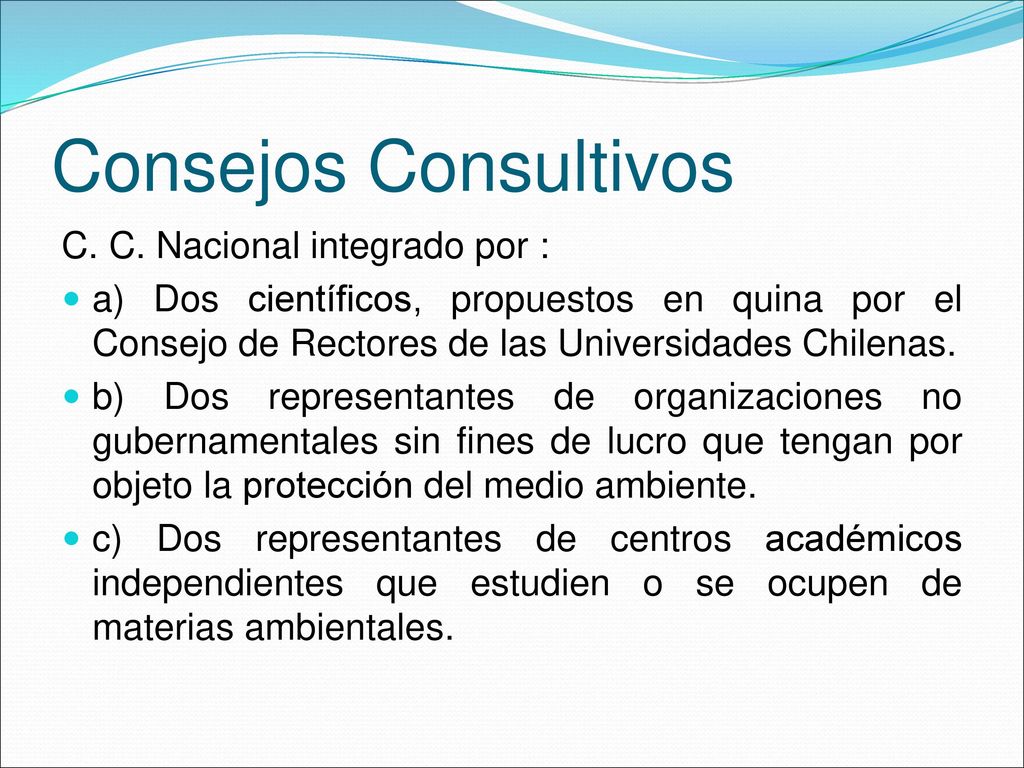 Consejos Consultivos

C. C. Nacional integrado por :

a) Dos científicos, propuestos en quina por el Consejo de Rectores de las Universidades Chilenas.

b) Dos representantes de organizaciones no gubernamentales sin fines de lucro que tengan por objeto la protección del medio ambiente.

c) Dos representantes de centros académicos independientes que estudien o se ocupen de materias ambientales.